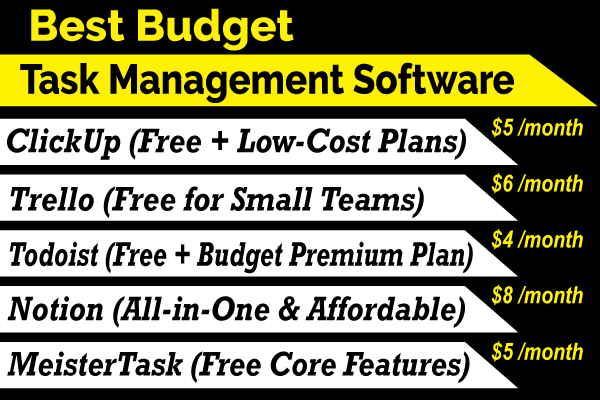 Best Budget
Task Management Software

ClickUp (Free + Low-Cost Plans) $5 /month

Trello (Free for Small Teams) $6 /month

Todoist (Free + Budget Premium Plan) $4 /month

Notion (All-in-One & Affordable) $8 /month

MeisterTask (Free Core Features) $5 /month